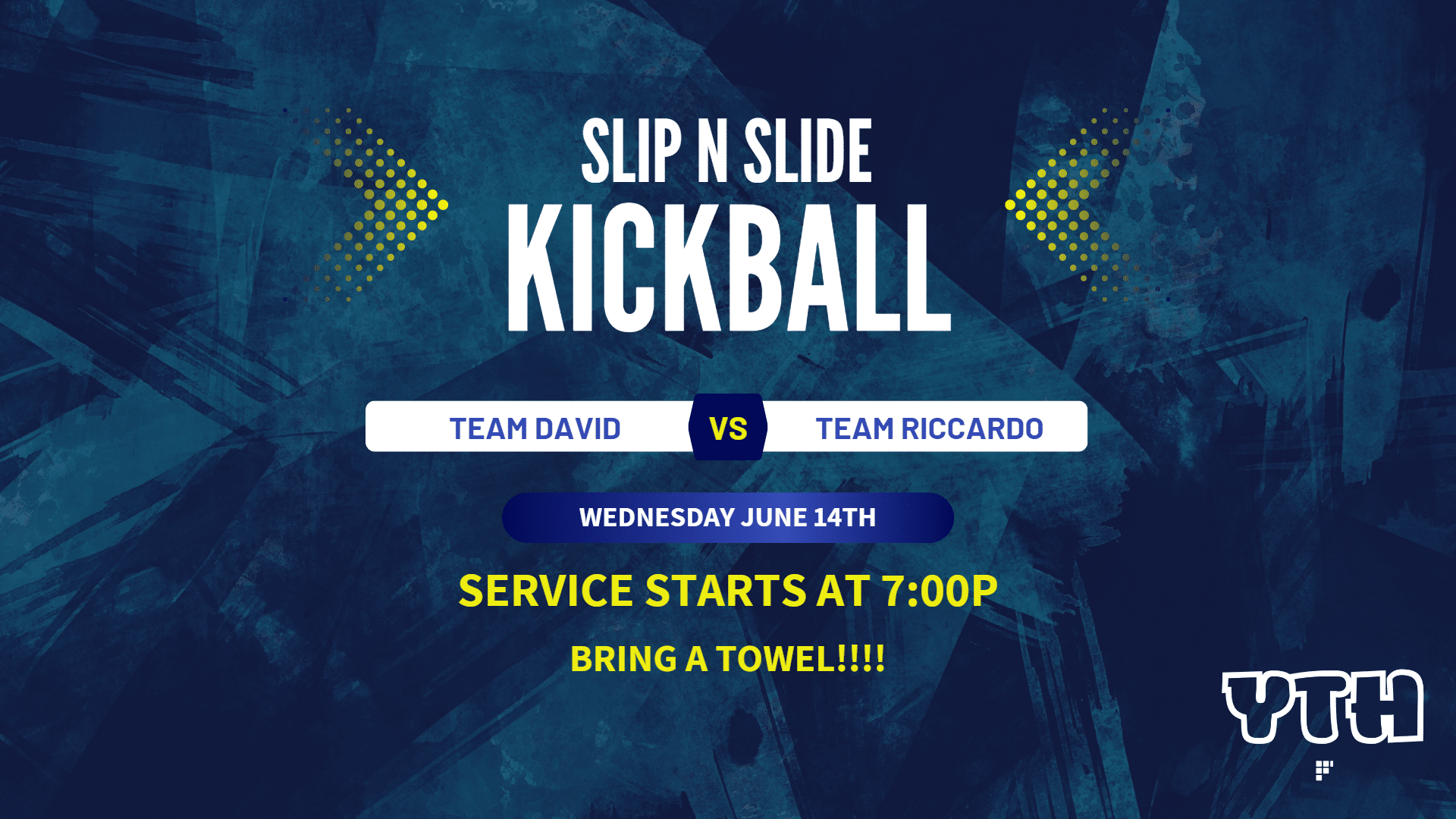 SLIP N SLIDE
KICKBALL

TEAM DAVID VS TEAM RICCARDO

WEDNESDAY JUNE 14TH

SERVICE STARTS AT 7:00P

BRING A TOWEL!!!!

YTH